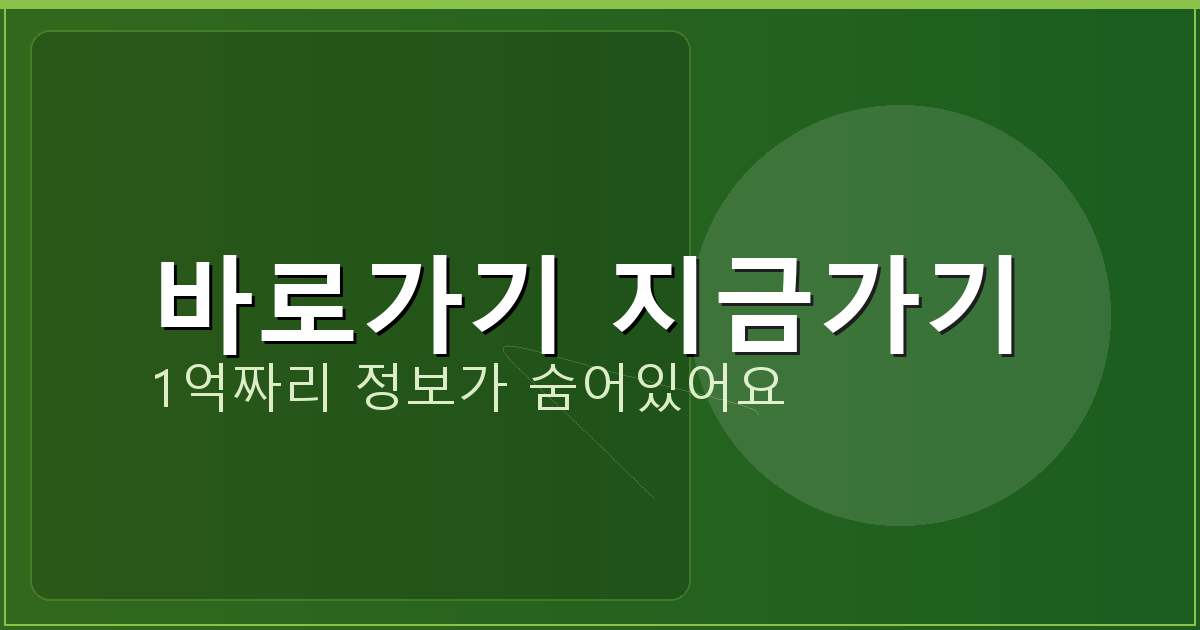 바로가기 지금가기

1억짜리 정보가 숨어있어요